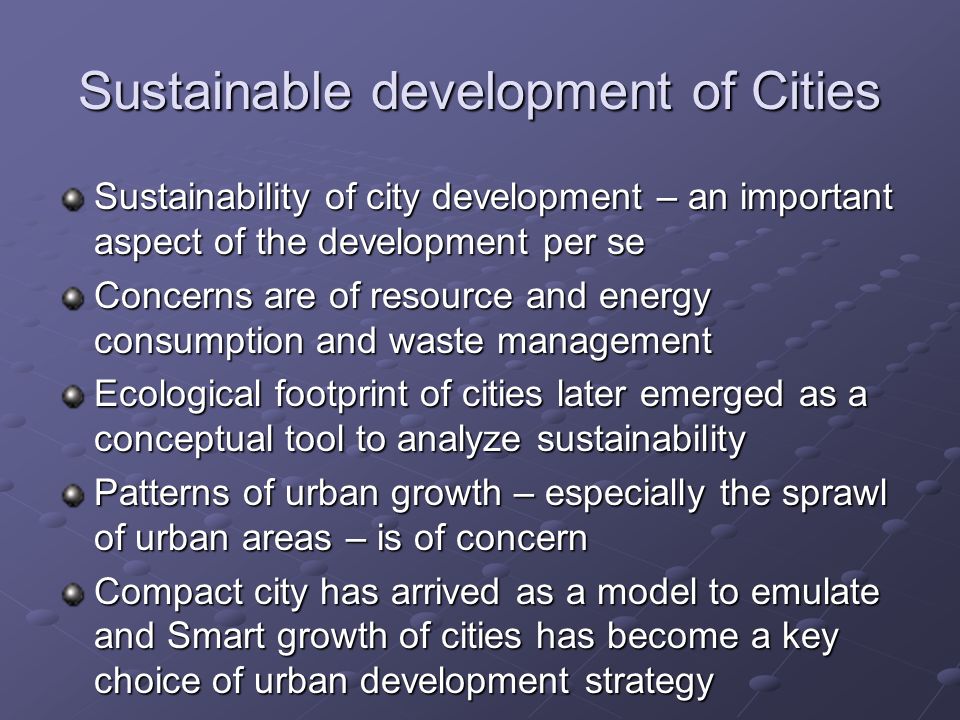 Sustainable development of Cities

Sustainability of city development – an important aspect of the development per se

Concerns are of resource and energy consumption and waste management

Ecological footprint of cities later emerged as a conceptual tool to analyze sustainability

Patterns of urban growth – especially the sprawl of urban areas – is of concern

Compact city has arrived as a model to emulate and Smart growth of cities has become a key choice of urban development strategy